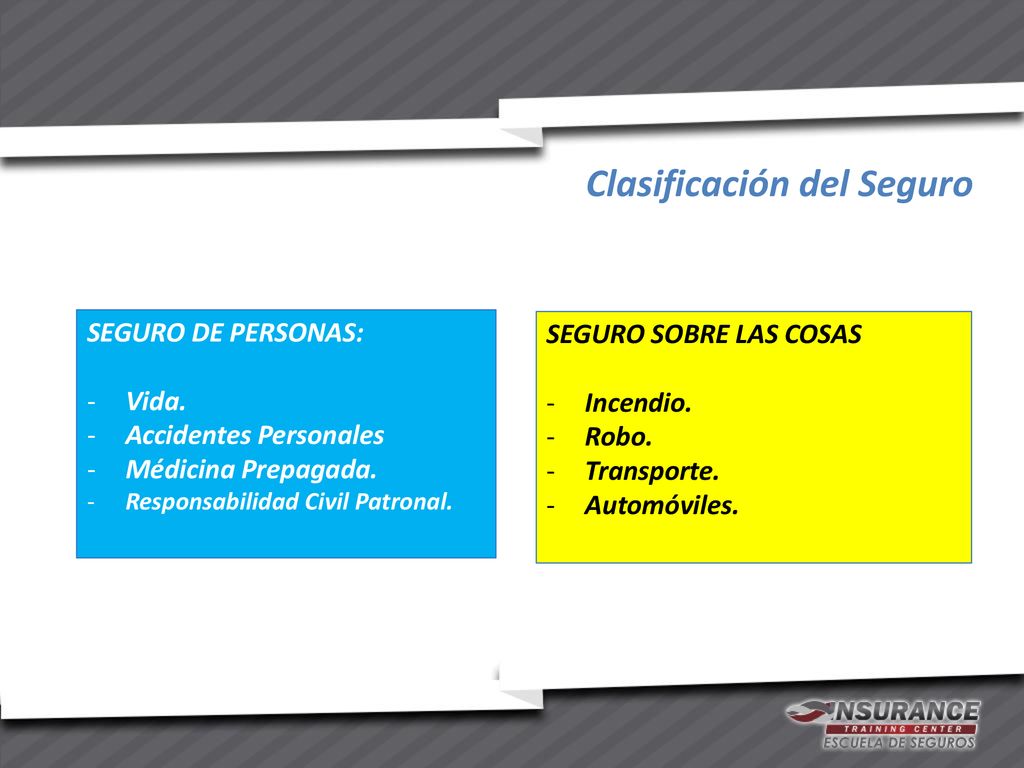 Clasificación del Seguro

SEGURO DE PERSONAS:

- Vida.
- Accidentes Personales
- Médicina Prepagada.
- Responsabilidad Civil Patronal.

SEGURO SOBRE LAS COSAS

- Incendio.
- Robo.
- Transporte.
- Automóviles.

INSURANCE
TRAINING CENTER
ESCUELA DE SEGUROS